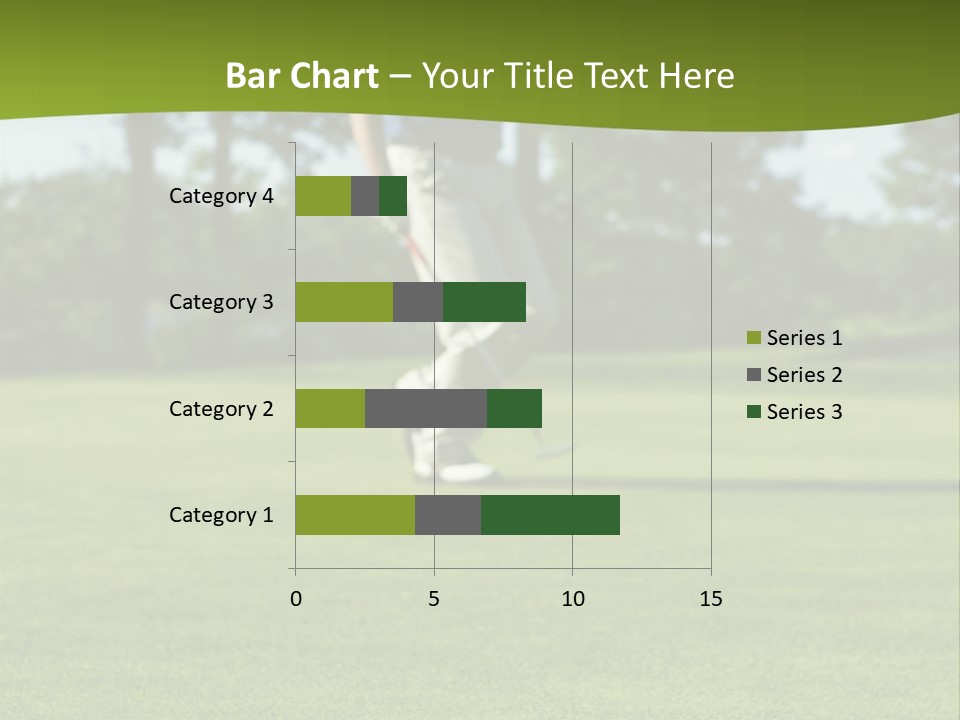 Bar Chart – Your Title Text Here

Category 4
Category 3
Category 2
Category 1

0
5
10
15

Series 1
Series 2
Series 3